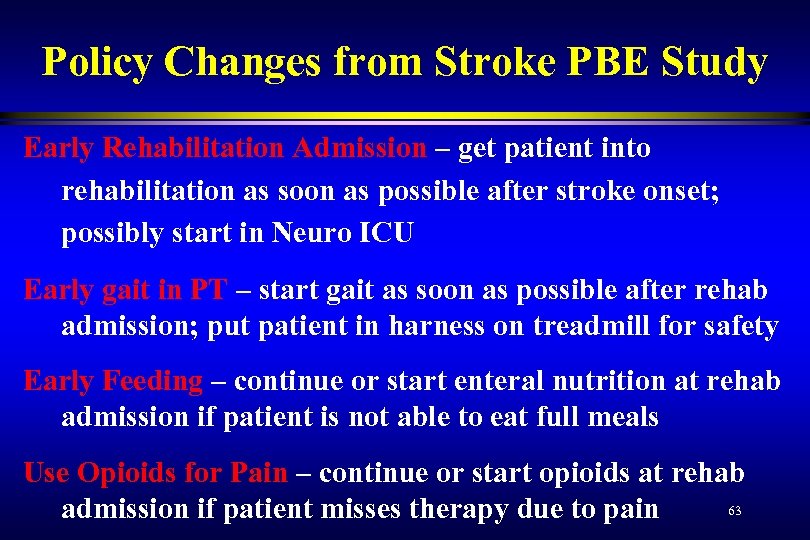 Policy Changes from Stroke PBE Study

Early Rehabilitation Admission – get patient into rehabilitation as soon as possible after stroke onset; possibly start in Neuro ICU

Early gait in PT – start gait as soon as possible after rehab admission; put patient in harness on treadmill for safety

Early Feeding – continue or start enteral nutrition at rehab admission if patient is not able to eat full meals

Use Opioids for Pain – continue or start opioids at rehab admission if patient misses therapy due to pain

63